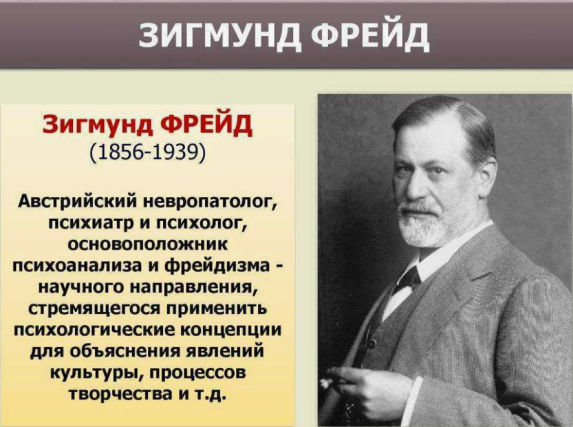 ЗИГМУНД ФРЕЙД

Зигмунд ФРЕЙД
(1856-1939)

Австрийский невропатолог, психиатр и психолог, основоположник психоанализа и фрейдизма - научного направления, стремящегося применить психологические концепции для объяснения явлений культуры, процессов творчества и т.д.